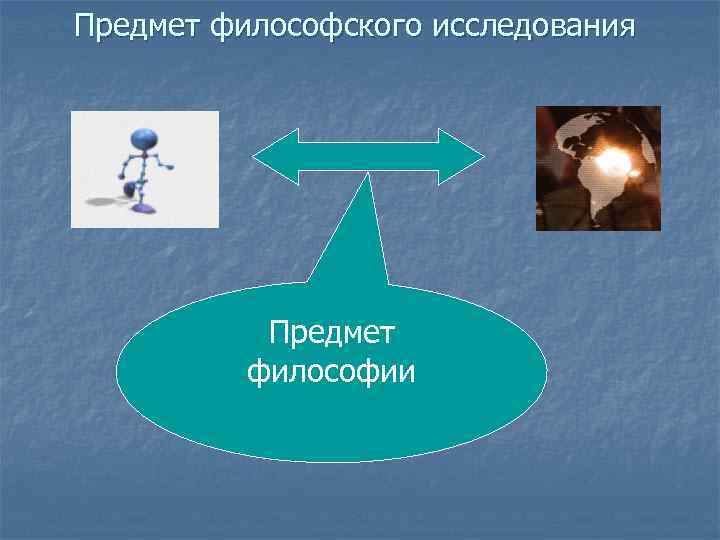 Предмет философского исследования

Предмет философии